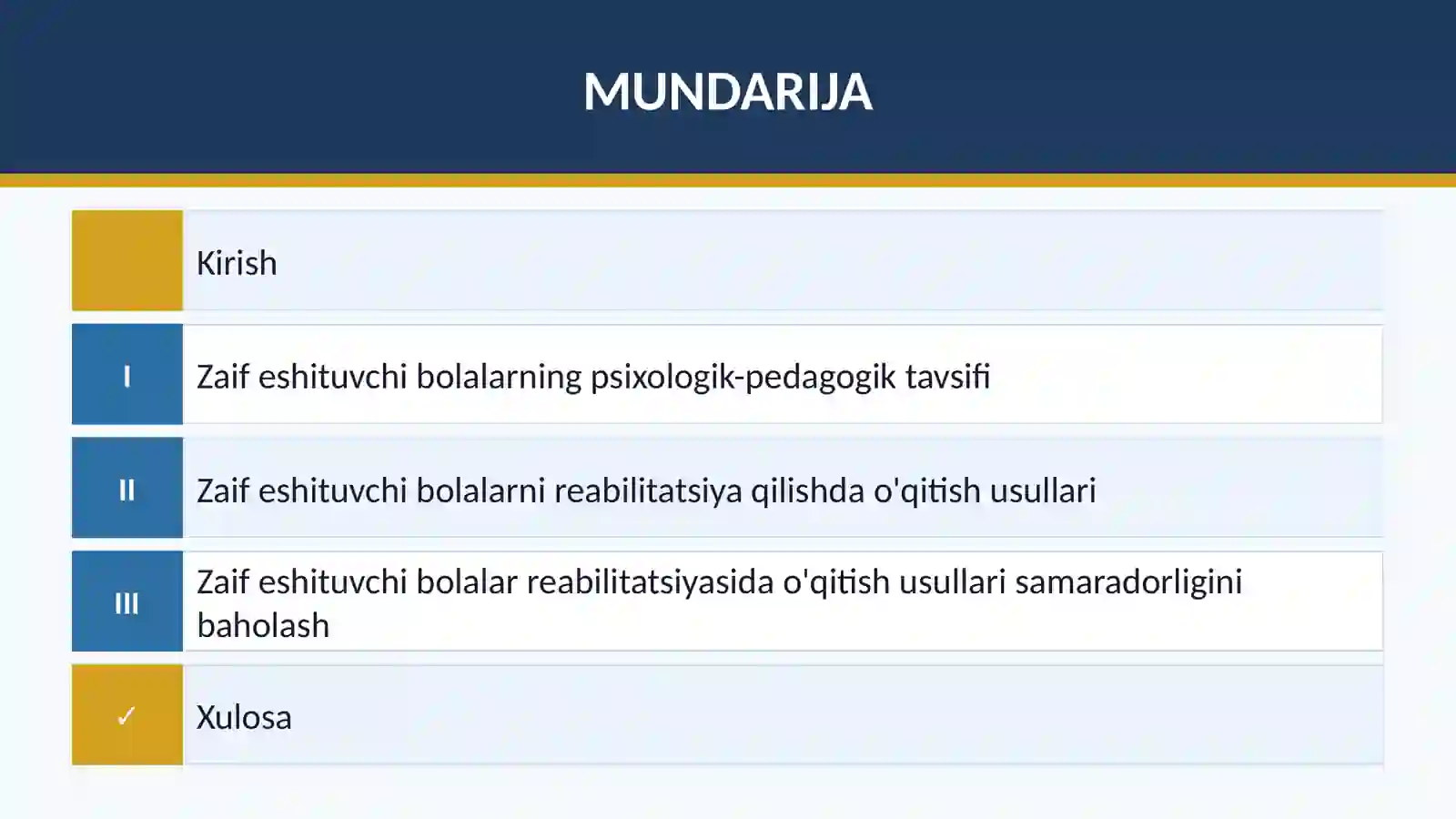 MUNDARIJA

Kirish

I Zaif eshituvchi bolalarning psixologik-pedagogik tavsifi

II Zaif eshituvchi bolalarni reabilitatsiya qilishda o'qitish usullari

III Zaif eshituvchi bolalar reabilitatsiyasida o'qitish usullari samaradorligini baholash

✓ Xulosa